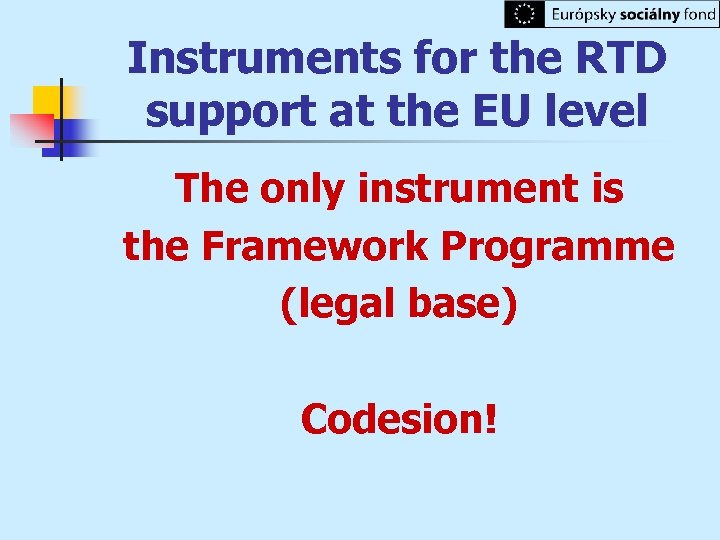 Európsky sociálny fond

Instruments for the RTD support at the EU level

The only instrument is the Framework Programme (legal base)

Codesion!